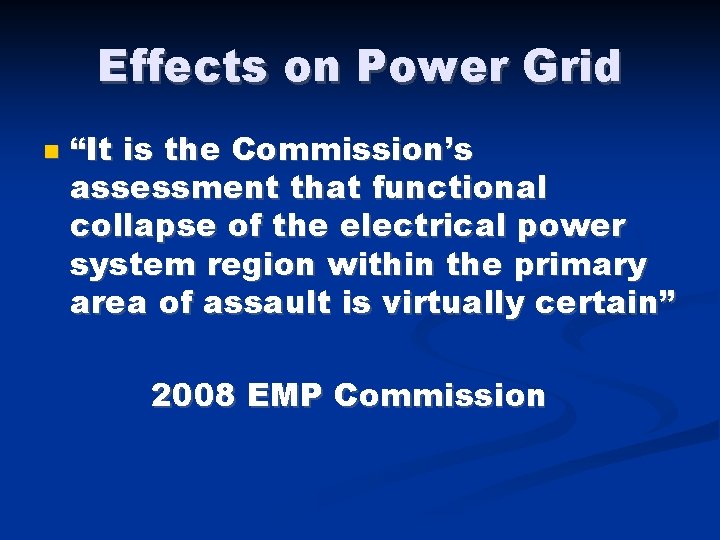 Effects on Power Grid

“It is the Commission’s assessment that functional collapse of the electrical power system region within the primary area of assault is virtually certain”

2008 EMP Commission